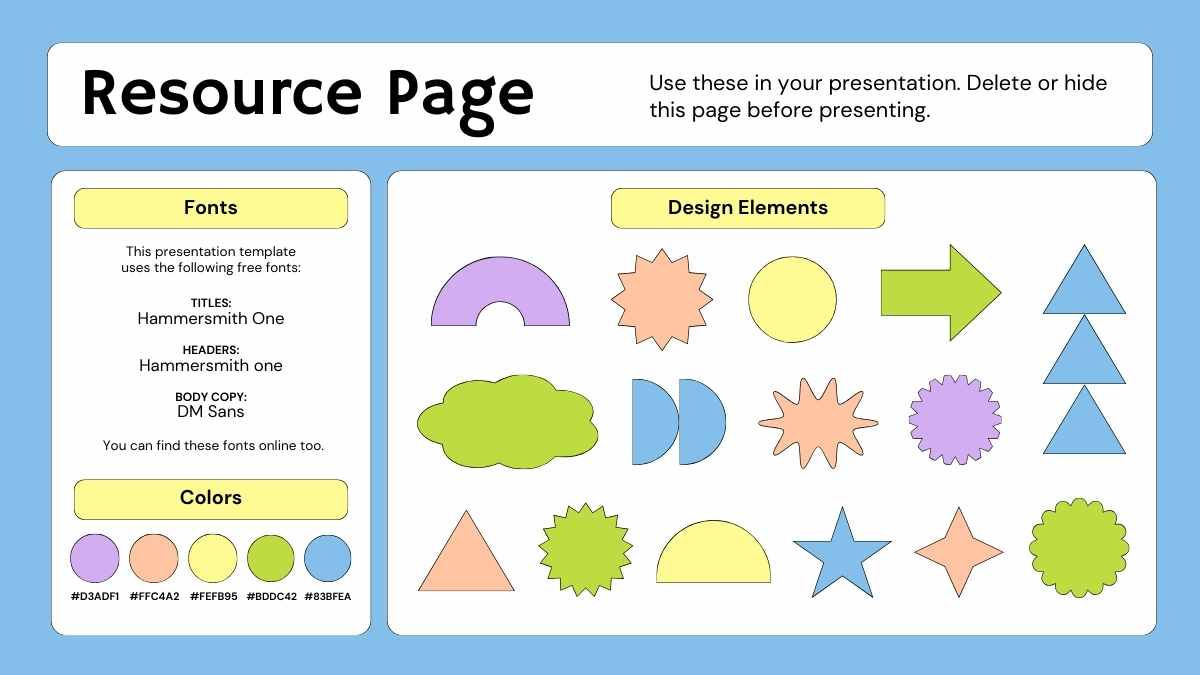 Resource Page

Use these in your presentation. Delete or hide this page before presenting.

Fonts

This presentation template uses the following free fonts:

TITLES:
Hammersmith One

HEADERS:
Hammersmith one

BODY COPY:
DM Sans

You can find these fonts online too.

Colors

#D3ADF1 #FFC4A2 #FEFB95 #BDDC42 #83BFEA

Design Elements